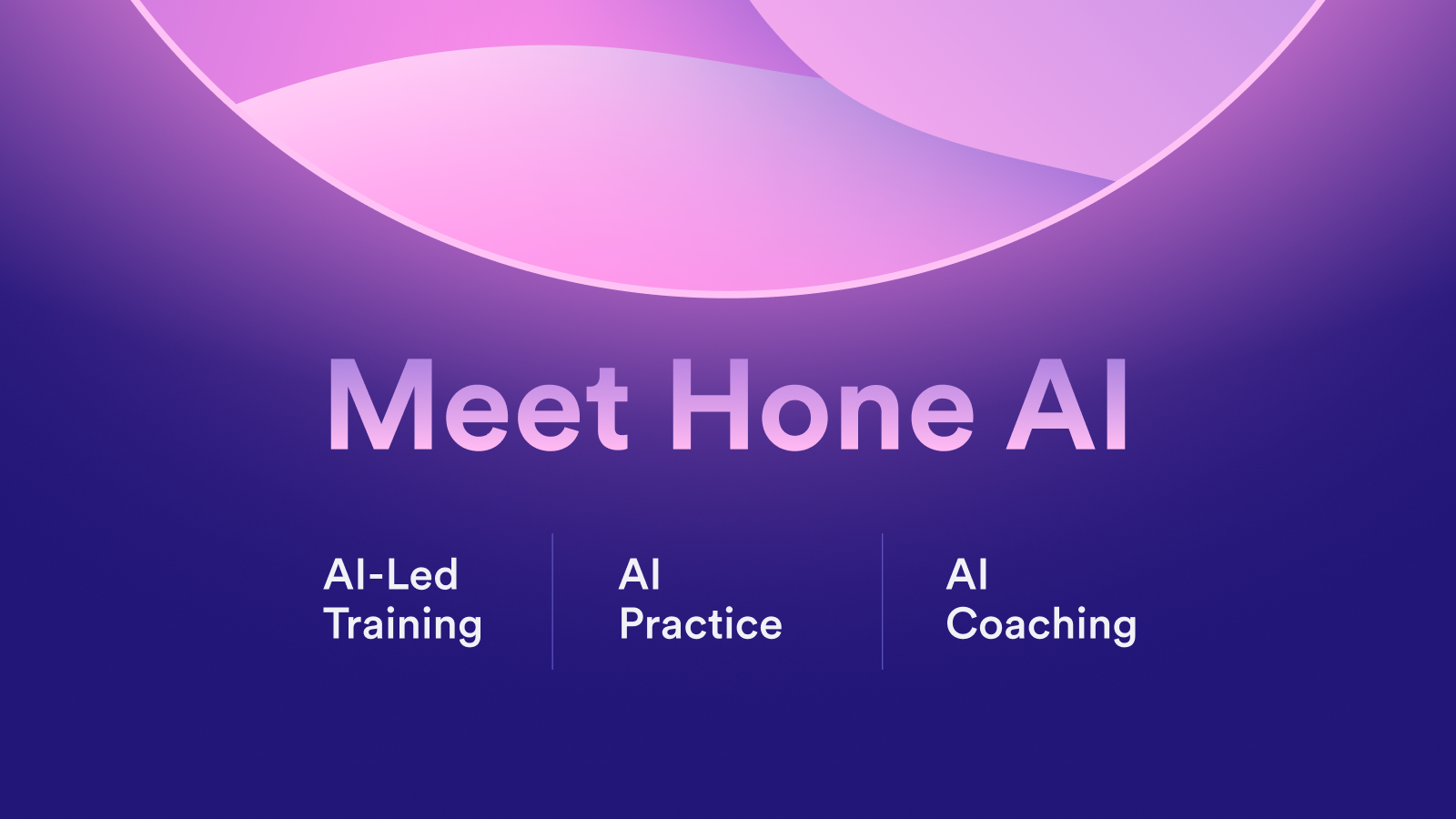 Meet Hone AI

AI-Led Training

AI Practice

AI Coaching